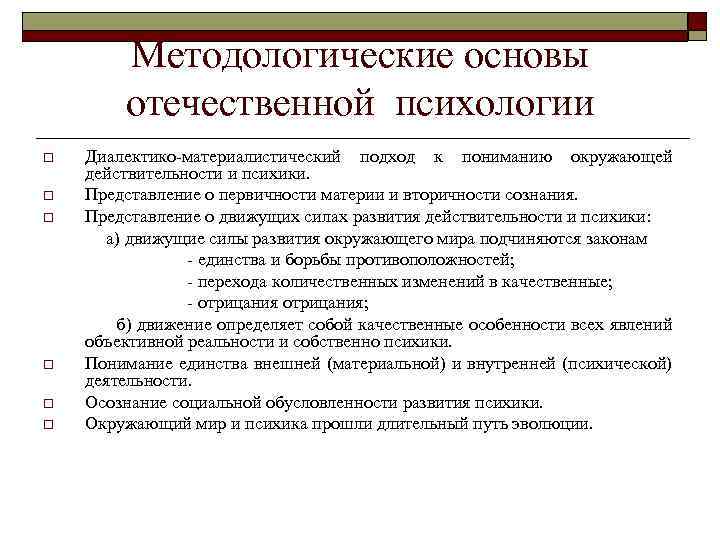 Методологические основы отечественной психологии

□ Диалектико-материалистический подход к пониманию окружающей действительности и психики.

□ Представление о первичности материи и вторичности сознания.

□ Представление о движущих силах развития действительности и психики:

а) движущие силы развития окружающего мира подчиняются законам

- единства и борьбы противоположностей;

- перехода количественных изменений в качественные;

- отрицания отрицания;

б) движение определяет собой качественные особенности всех явлений объективной реальности и собственно психики.

□ Понимание единства внешней (материальной) и внутренней (психической) деятельности.

□ Осознание социальной обусловленности развития психики.

□ Окружающий мир и психика прошли длительный путь эволюции.